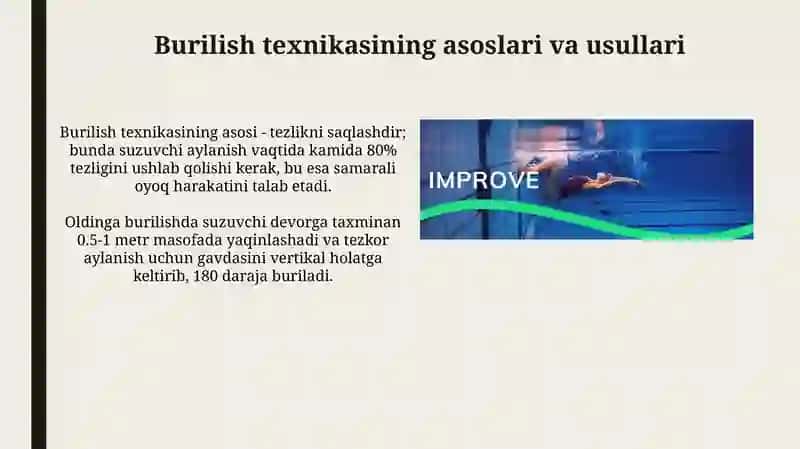 Burilish texnikasining asoslari va usullari

Burilish texnikasining asosi - tezlikni saqlashdir; bunda suzuvchi aylanish vaqtida kamida 80% tezligini ushlab qolishi kerak, bu esa samarali oyoq harakatini talab etadi.

Oldinga burilishda suzuvchi devorga taxminan 0.5-1 metr masofada yaqinlashadi va tezkor aylanish uchun gavdasini vertikal holatga keltirib, 180 daraja buriladi.

IMPROVE